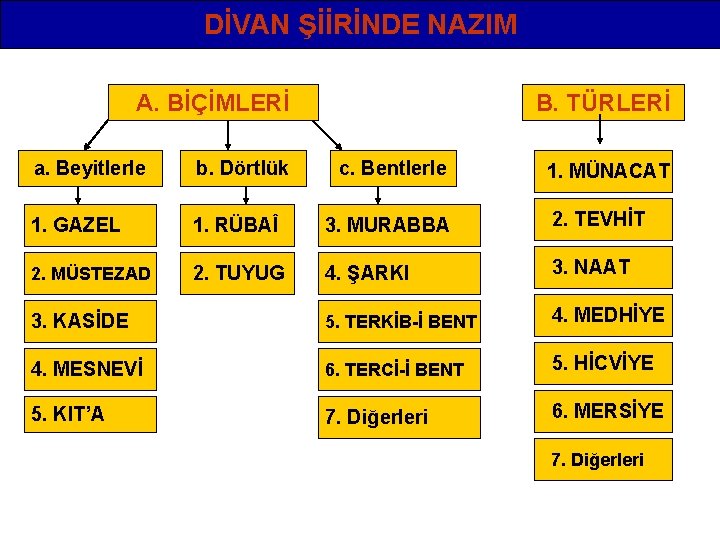 DİVAN ŞİİRİNDE NAZIM

A. BİÇİMLERİ

a. Beyitlerle

1. GAZEL
2. MÜSTEZAD
3. KASİDE
4. MESNEVİ
5. KIT'A

b. Dörtlük

1. RÜBAÎ
2. TUYUG

c. Bentlerle

3. MURABBA
4. ŞARKI
5. TERKİB-İ BENT
6. TERCİ-İ BENT
7. Diğerleri

B. TÜRLERİ

1. MÜNACAT
2. TEVHİT
3. NAAT
4. MEDHİYE
5. HİCVİYE
6. MERSİYE
7. Diğerleri